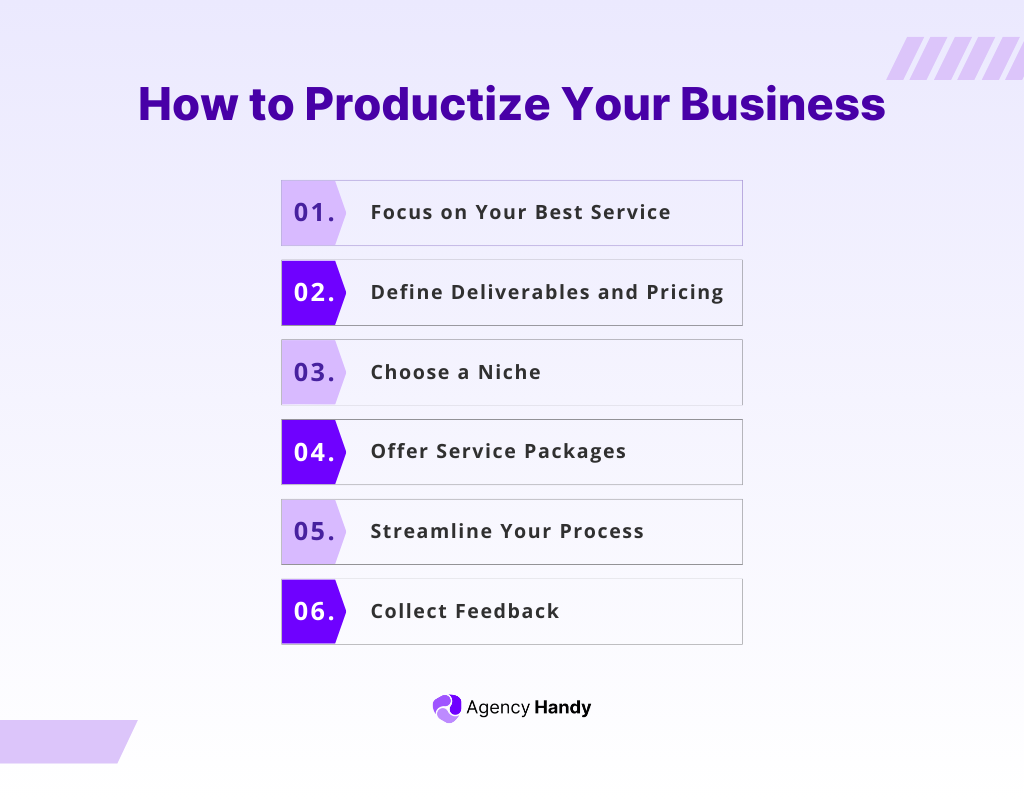 How to Productize Your Business

01. Focus on Your Best Service

02. Define Deliverables and Pricing

03. Choose a Niche

04. Offer Service Packages

05. Streamline Your Process

06. Collect Feedback

Agency Handy